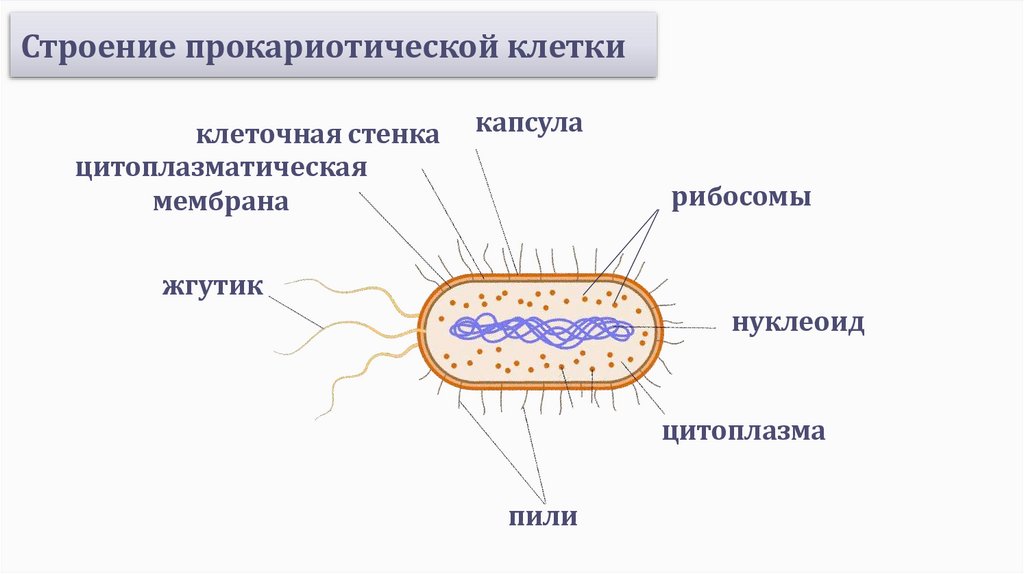 Строение прокариотической клетки

клеточная стенка
капсула
цитоплазматическая мембрана
рибосомы
жгутик
нуклеоид
цитоплазма
пили